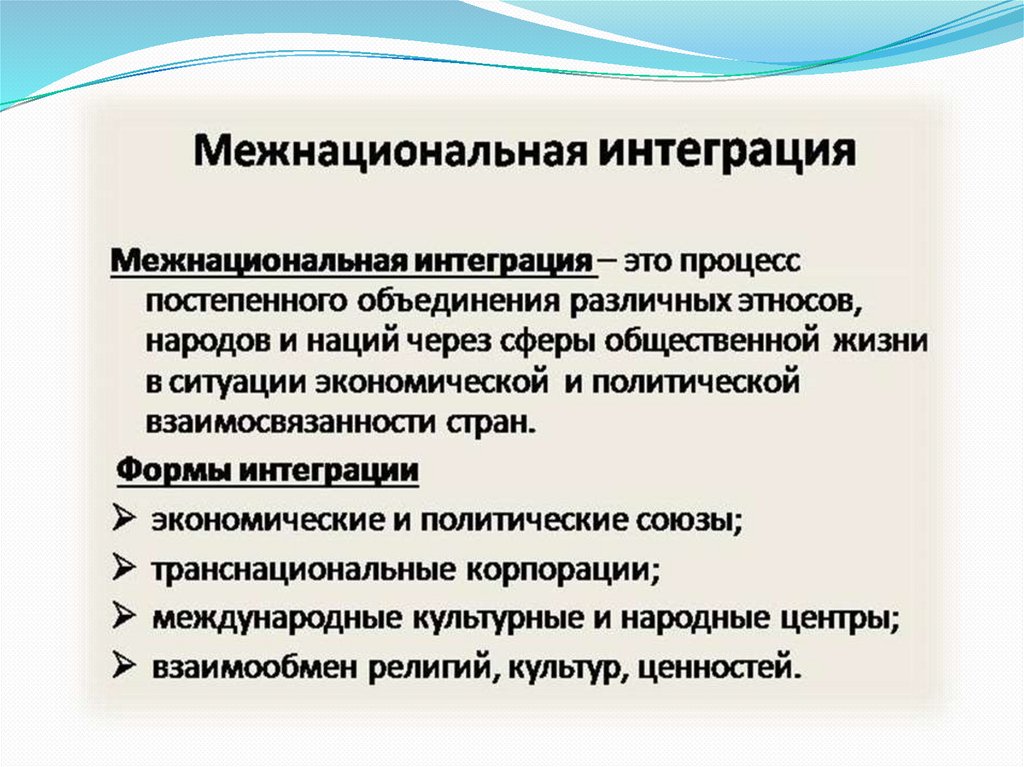 Межнациональная интеграция

Межнациональная интеграция – это процесс постепенного объединения различных этносов, народов и наций через сферы общественной жизни в ситуации экономической и политической взаимосвязанности стран.

Формы интеграции

➢ экономические и политические союзы;
➢ транснациональные корпорации;
➢ международные культурные и народные центры;
➢ взаимообмен религий, культур, ценностей.